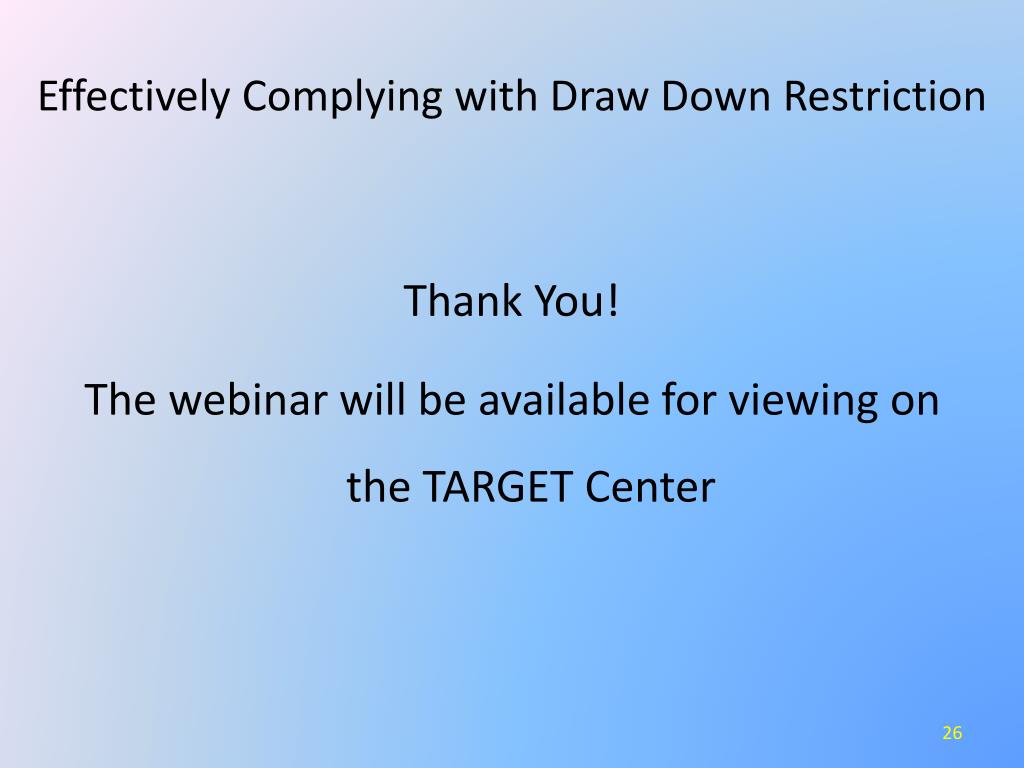 Effectively Complying with Draw Down Restriction

Thank You!

The webinar will be available for viewing on the TARGET Center

26